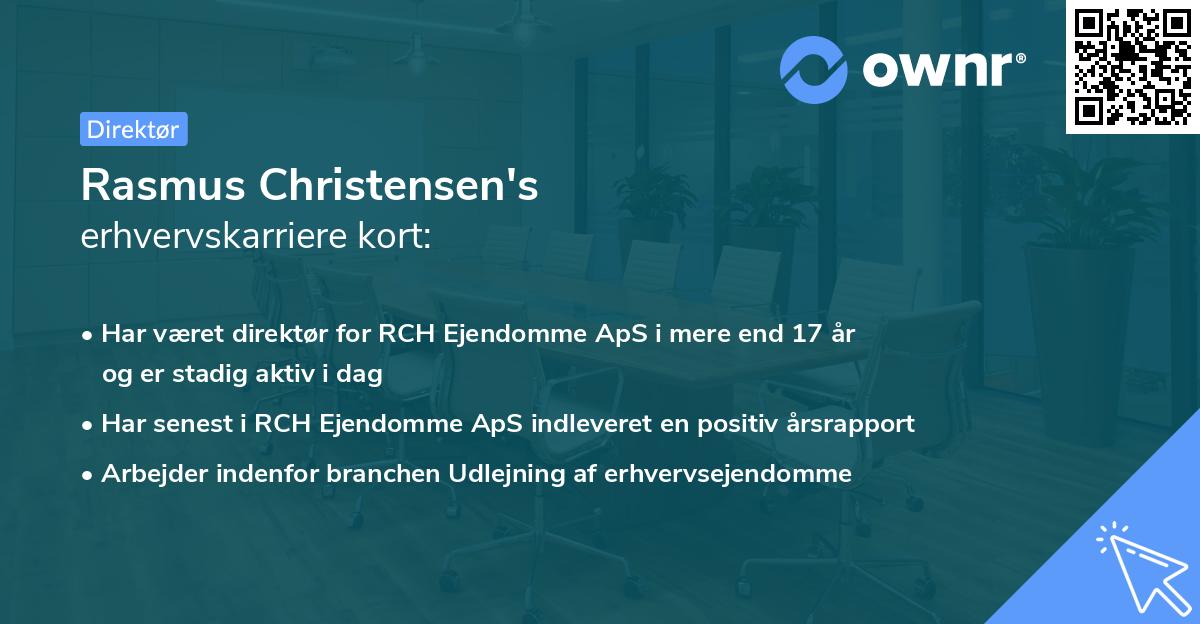 ownr®

Direktør

Rasmus Christensen's
erhvervskarriere kort:

• Har været direktør for RCH Ejendomme ApS i mere end 17 år og er stadig aktiv i dag
• Har senest i RCH Ejendomme ApS indleveret en positiv årsrapport
• Arbejder indenfor branchen Udlejning af erhvervsejendomme